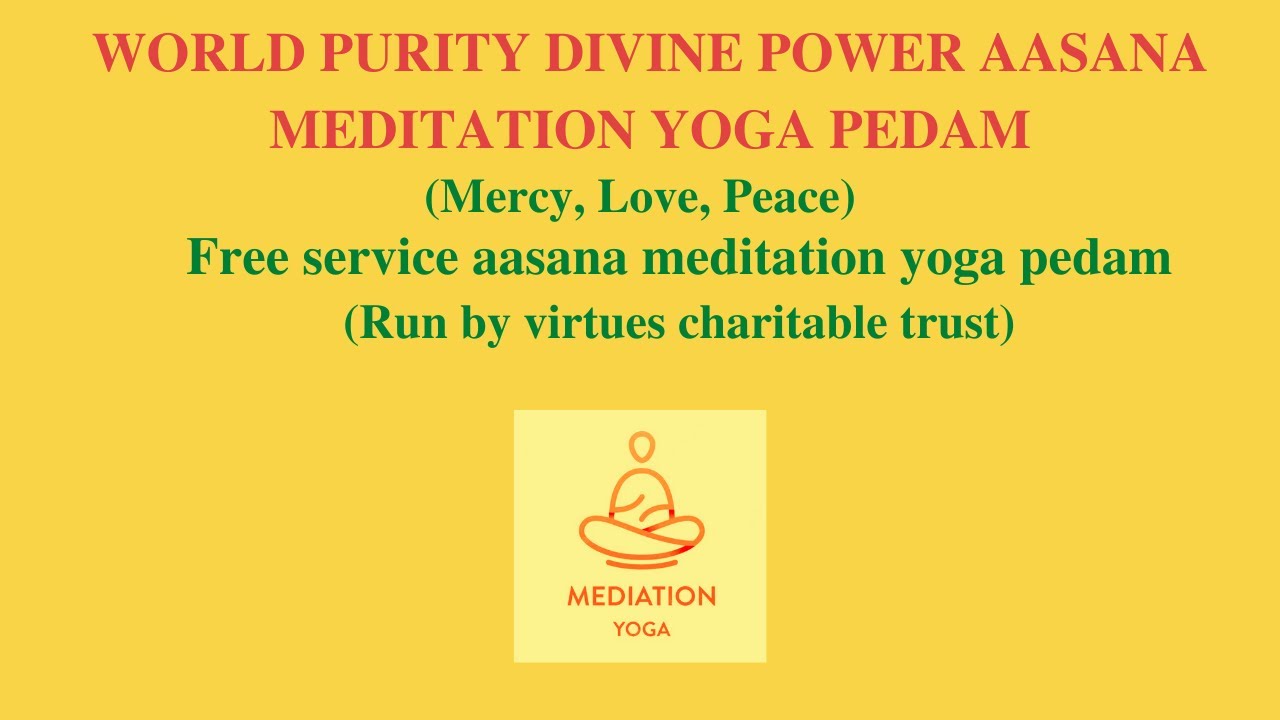 WORLD PURITY DIVINE POWER AASANA MEDITATION YOGA PEDAM

(Mercy, Love, Peace)

Free service aasana meditation yoga pedam

(Run by virtues charitable trust)

MEDIATION
YOGA